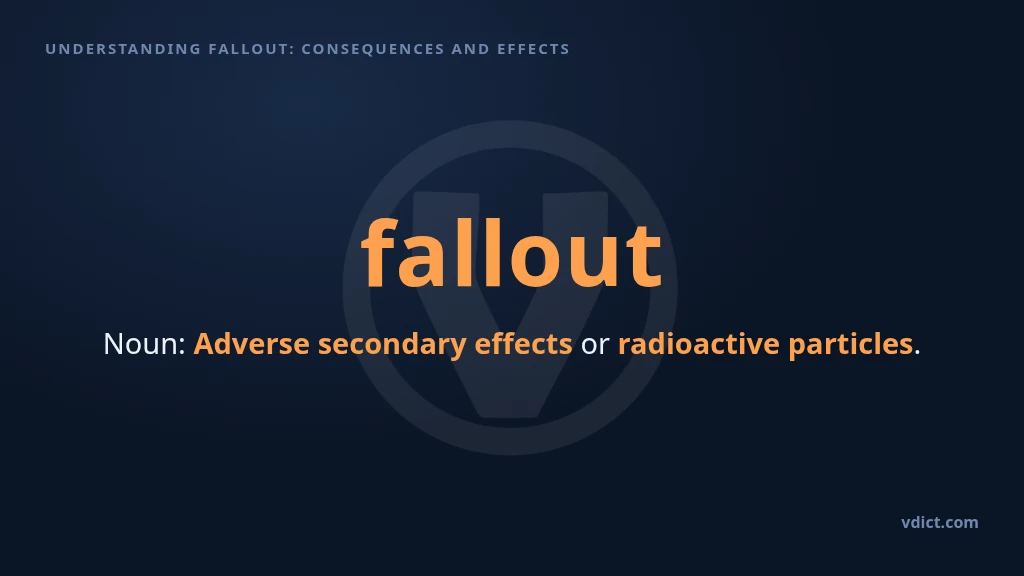 UNDERSTANDING FALLOUT: CONSEQUENCES AND EFFECTS

fallout

Noun: Adverse secondary effects or radioactive particles.

vdict.com